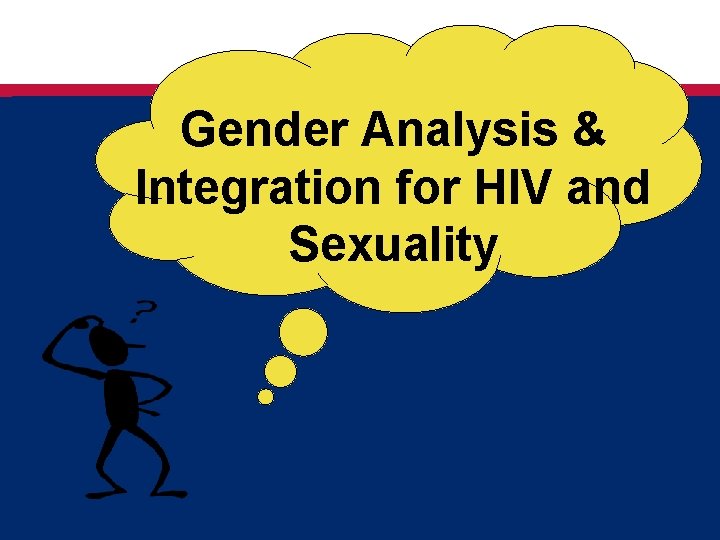 Gender Analysis & Integration for HIV and Sexuality

?